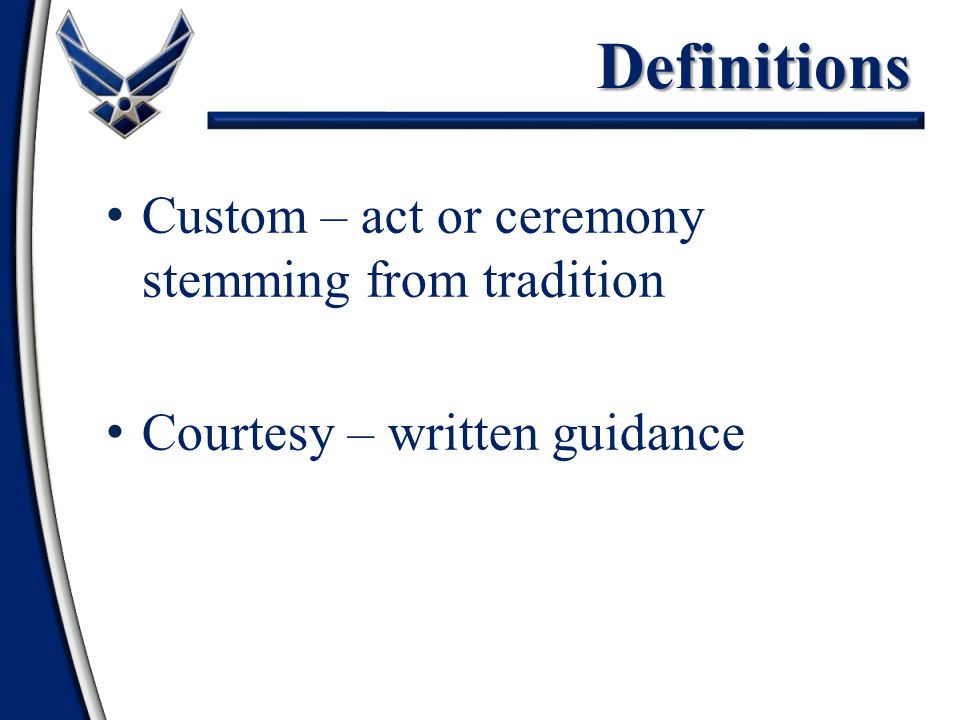 Definitions

• Custom – act or ceremony stemming from tradition

• Courtesy – written guidance